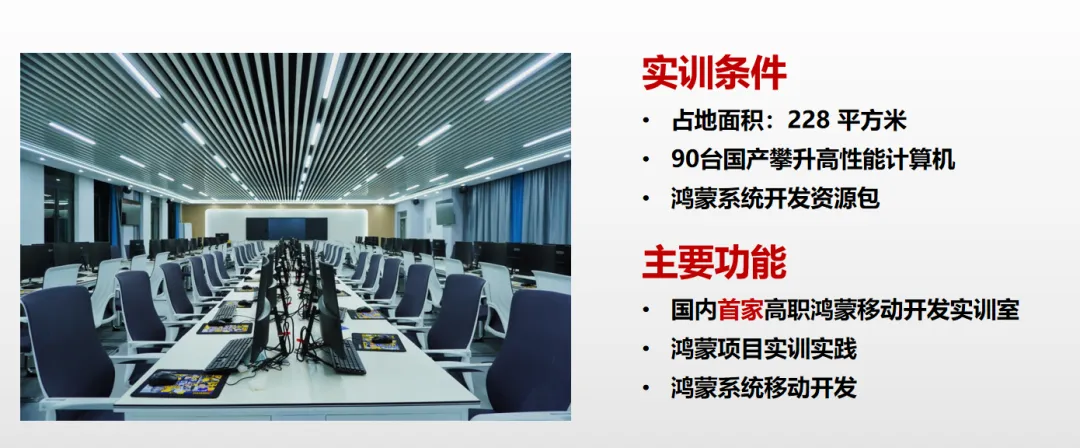 实训条件

• 占地面积：228平方米
• 90台国产攀升高性能计算机
• 鸿蒙系统开发资源包

主要功能

• 国内首家高职鸿蒙移动开发实训室
• 鸿蒙项目实训实践
• 鸿蒙系统移动开发